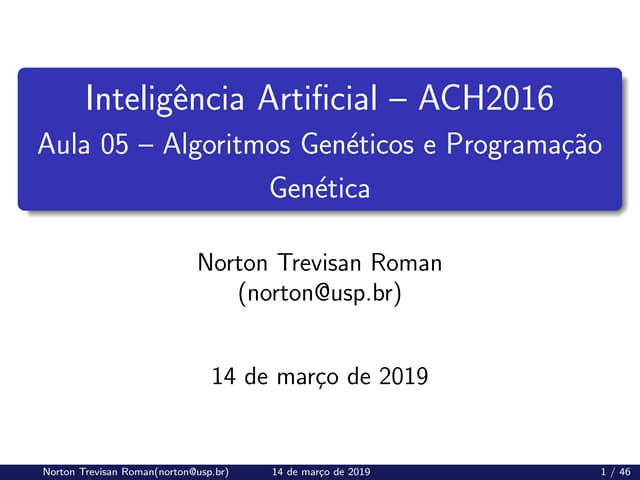 Inteligência Artificial – ACH2016
Aula 05 – Algoritmos Genéticos e Programação Genética

Norton Trevisan Roman
(norton@usp.br)

14 de março de 2019

Norton Trevisan Roman(norton@usp.br) 14 de março de 2019 1 / 46